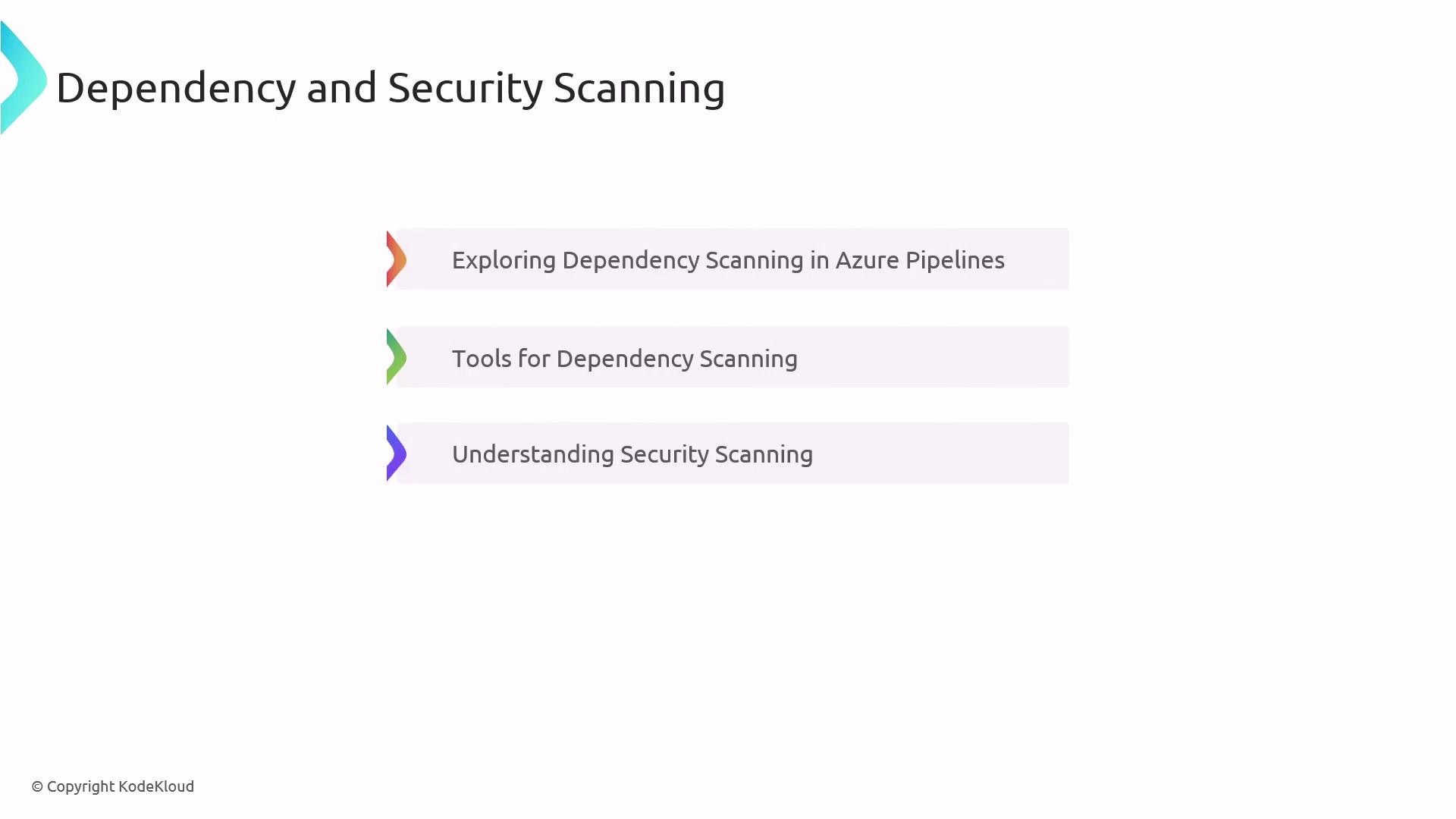 Dependency and Security Scanning

Exploring Dependency Scanning in Azure Pipelines

Tools for Dependency Scanning

Understanding Security Scanning

© Copyright KodeKloud